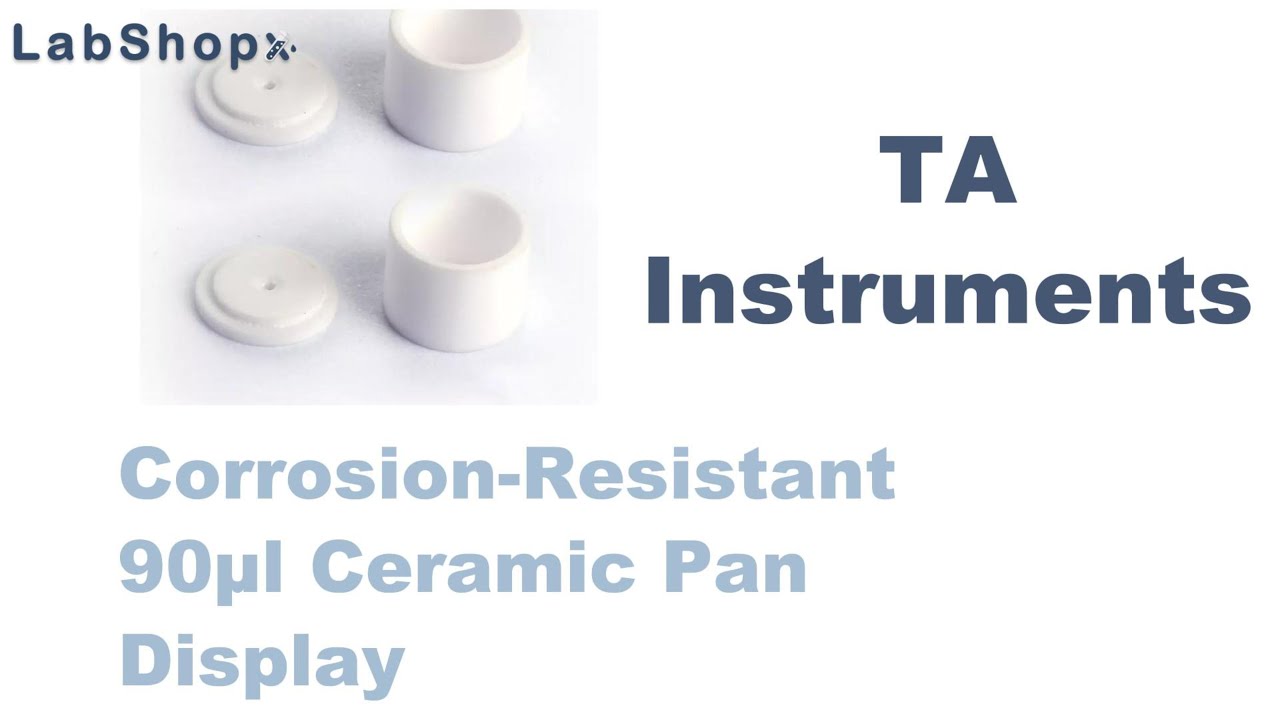 LabShopx

TA Instruments

Corrosion-Resistant 90µl Ceramic Pan Display